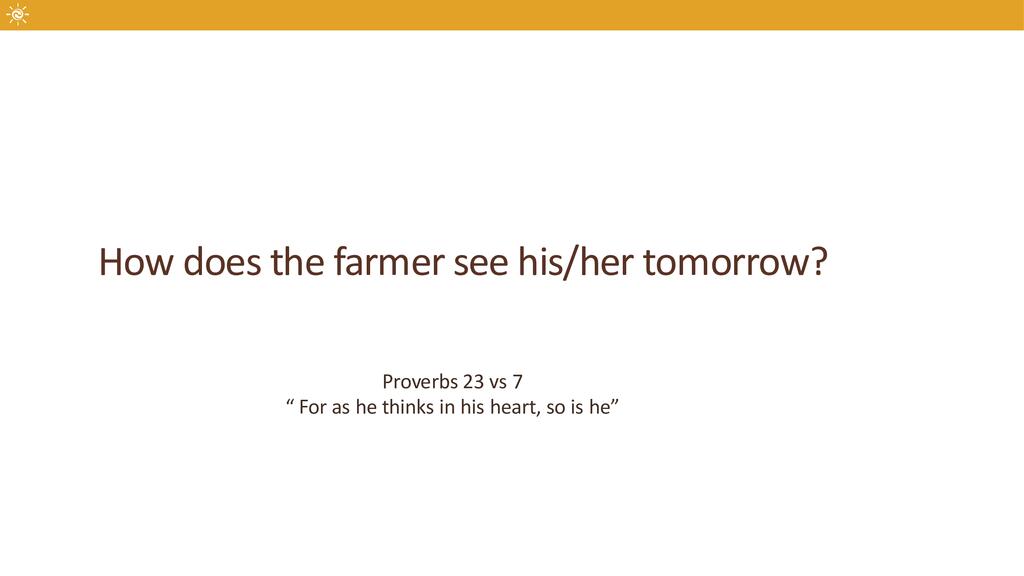 How does the farmer see his/her tomorrow?

Proverbs 23 vs 7
“ For as he thinks in his heart, so is he”